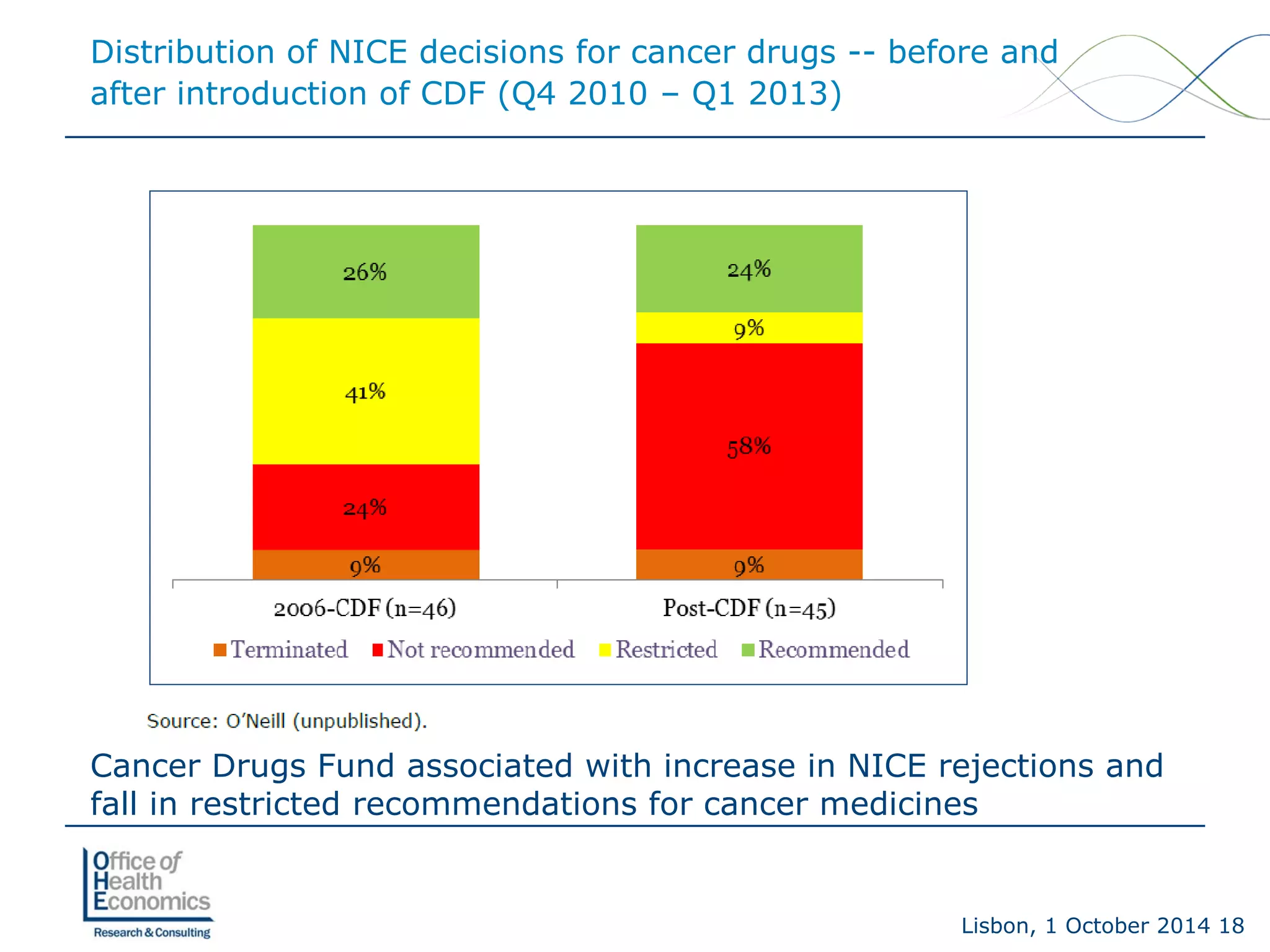 Distribution of NICE decisions for cancer drugs -- before and after introduction of CDF (Q4 2010 – Q1 2013)

26%
41%
24%
9%

24%
9%
58%
9%

2006-CDF (n=46)
Post-CDF (n=45)

Terminated Not recommended Restricted Recommended

Source: O'Neill (unpublished).

Cancer Drugs Fund associated with increase in NICE rejections and fall in restricted recommendations for cancer medicines

Office of Health Economics
Research & Consulting

Lisbon, 1 October 2014 18